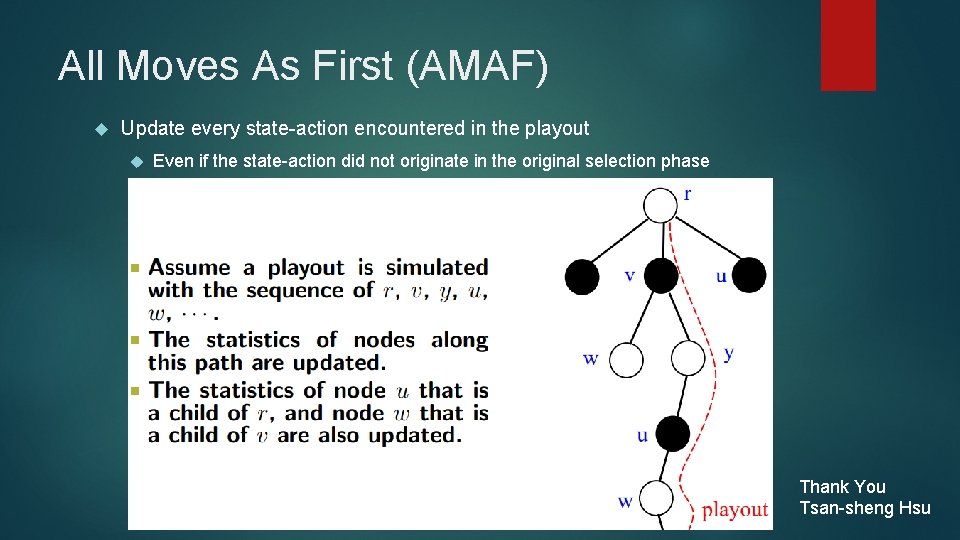 All Moves As First (AMAF)

Update every state-action encountered in the playout

Even if the state-action did not originate in the original selection phase

Assume a playout is simulated with the sequence of $r$, $v$, $y$, $u$, $w$, $\cdots$.

The statistics of nodes along this path are updated.

The statistics of node $u$ that is a child of $r$, and node $w$ that is a child of $v$ are also updated.

r

v

u

w

y

u

w

playout

Thank You
Tsan-sheng Hsu